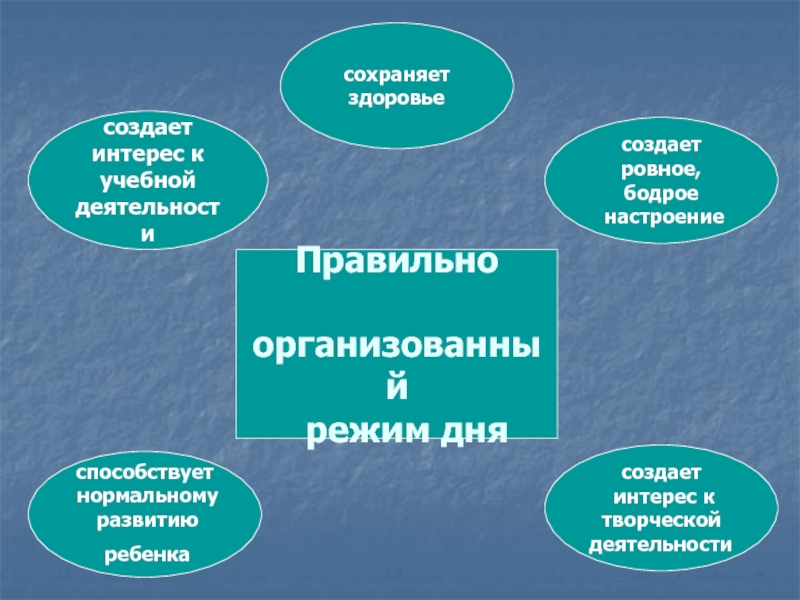 сохраняет здоровье

создает интерес к учебной деятельности

создает ровное, бодрое настроение

Правильно

организованный

режим дня

способствует нормальному развитию

ребенка

создает интерес к творческой деятельности